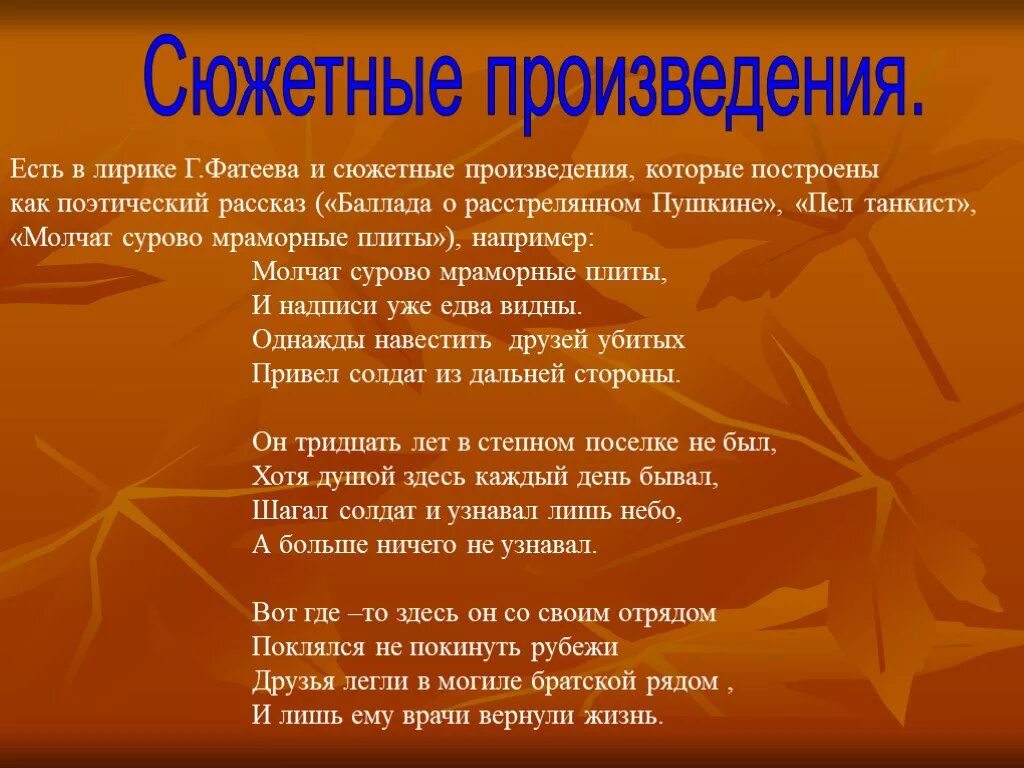 Сюжетные произведения.

Есть в лирике Г.Фатеева и сюжетные произведения, которые построены как поэтический рассказ («Баллада о расстрелянном Пушкине», «Пел танкист», «Молчат сурово мраморные плиты»), например:

Молчат сурово мраморные плиты,
И надписи уже едва видны.
Однажды навестить друзей убитых
Привел солдат из дальней стороны.

Он тридцать лет в степном поселке не был,
Хотя душой здесь каждый день бывал,
Шагал солдат и узнавал лишь небо,
А больше ничего не узнавал.

Вот где –то здесь он со своим отрядом
Поклялся не покинуть рубежи
Друзья легли в могиле братской рядом ,
И лишь ему врачи вернули жизнь.